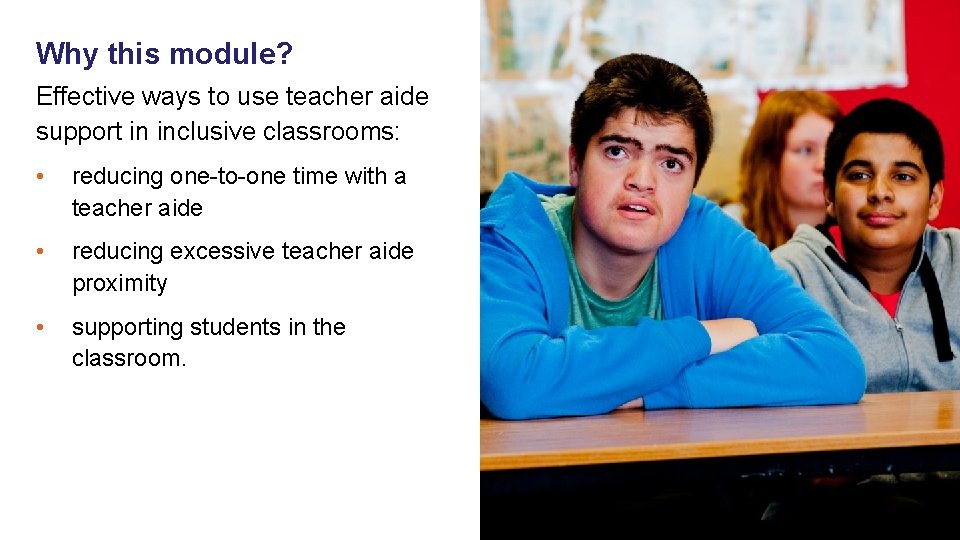 Why this module?

Effective ways to use teacher aide support in inclusive classrooms:

• reducing one-to-one time with a teacher aide

• reducing excessive teacher aide proximity

• supporting students in the classroom.